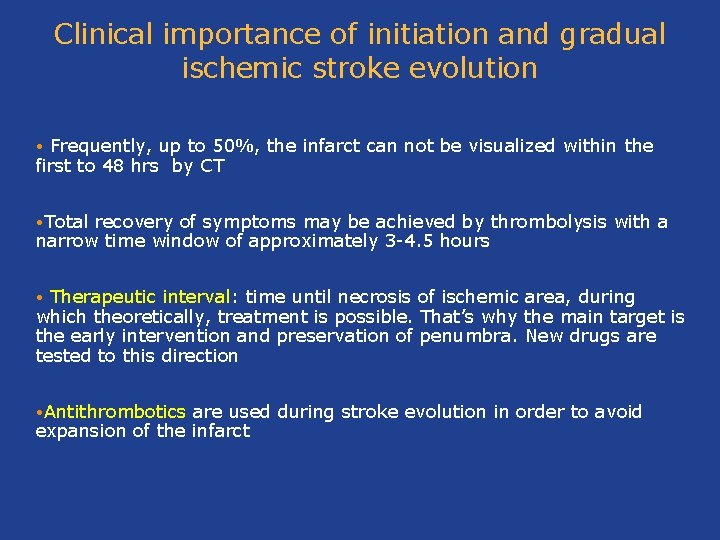 Clinical importance of initiation and gradual ischemic stroke evolution

• Frequently, up to 50%, the infarct can not be visualized within the first to 48 hrs by CT

•Total recovery of symptoms may be achieved by thrombolysis with a narrow time window of approximately 3-4.5 hours

• Therapeutic interval: time until necrosis of ischemic area, during which theoretically, treatment is possible. That's why the main target is the early intervention and preservation of penumbra. New drugs are tested to this direction

•Antithrombotics are used during stroke evolution in order to avoid expansion of the infarct